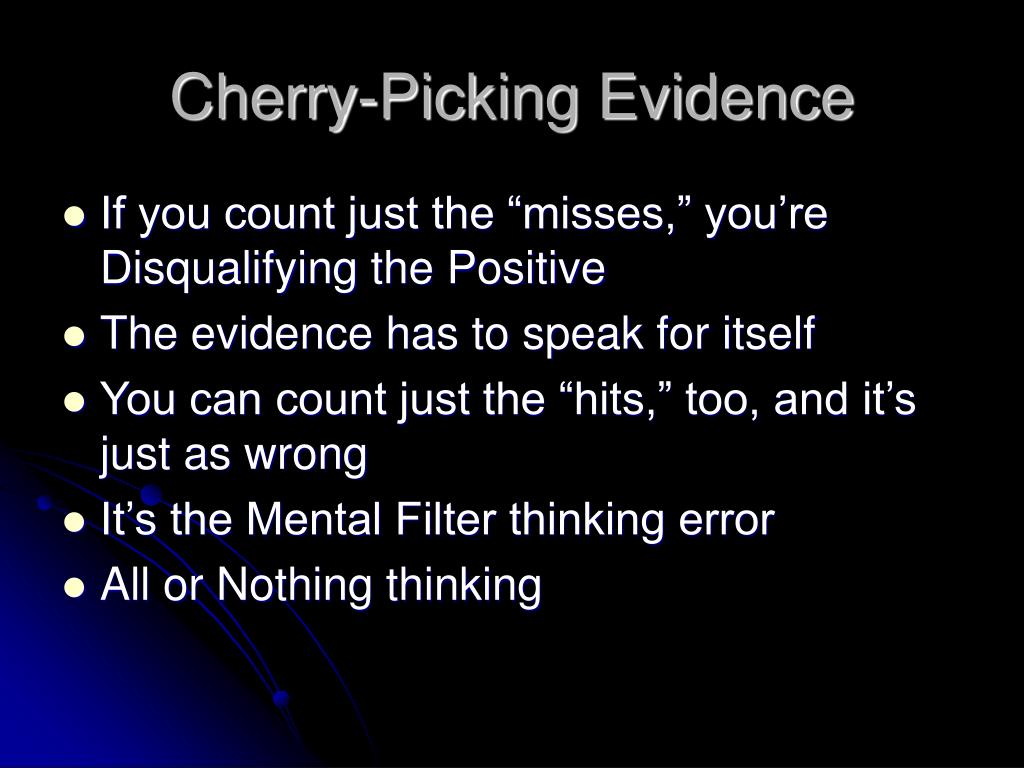 Cherry-Picking Evidence

- If you count just the “misses,” you’re Disqualifying the Positive
- The evidence has to speak for itself
- You can count just the “hits,” too, and it’s just as wrong
- It’s the Mental Filter thinking error
- All or Nothing thinking